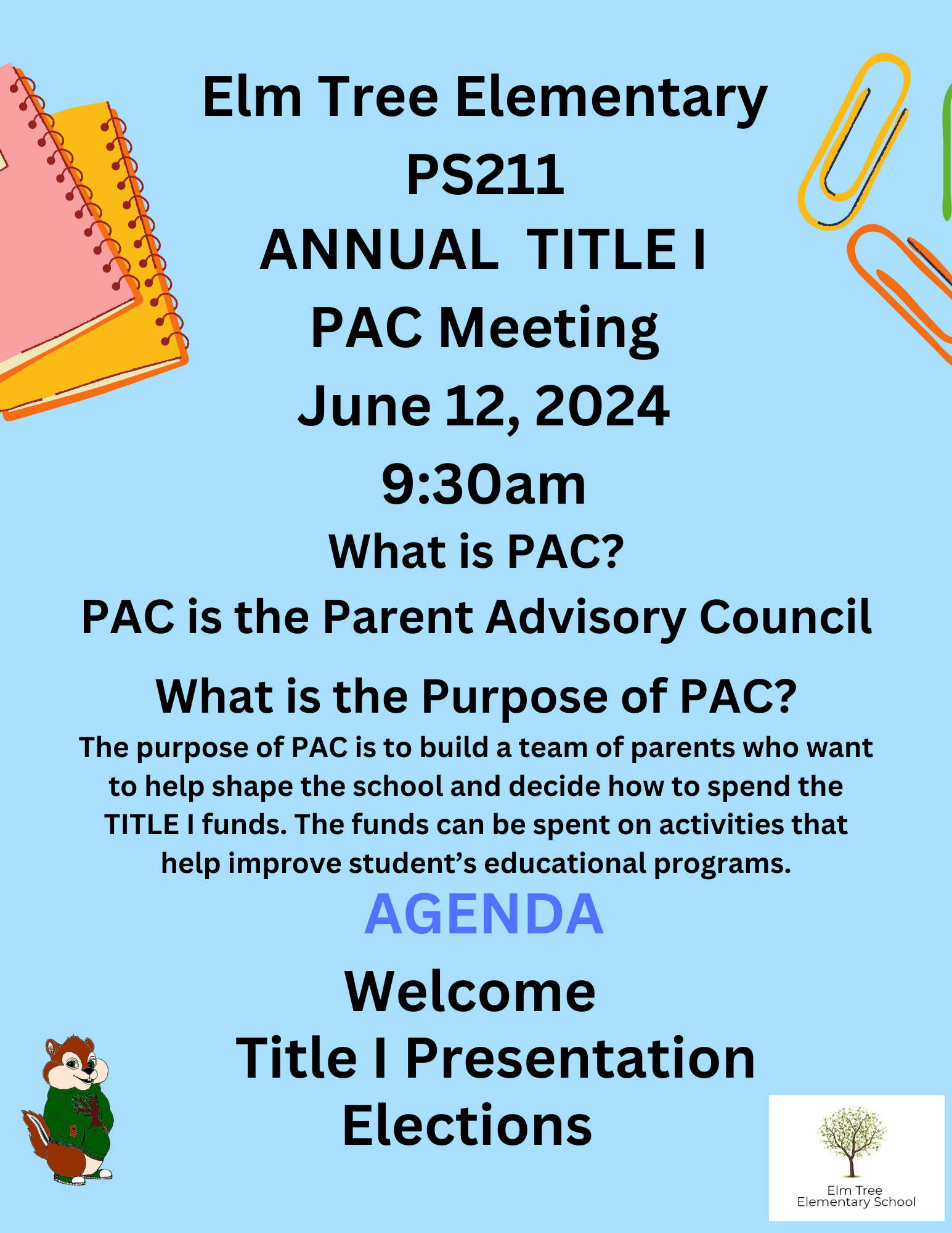 Elm Tree Elementary
PS211
ANNUAL TITLE I
PAC Meeting
June 12, 2024
9:30am

What is PAC?
PAC is the Parent Advisory Council

What is the Purpose of PAC?
The purpose of PAC is to build a team of parents who want to help shape the school and decide how to spend the TITLE I funds. The funds can be spent on activities that help improve student's educational programs.

AGENDA
Welcome
Title I Presentation
Elections

Elm Tree
Elementary School